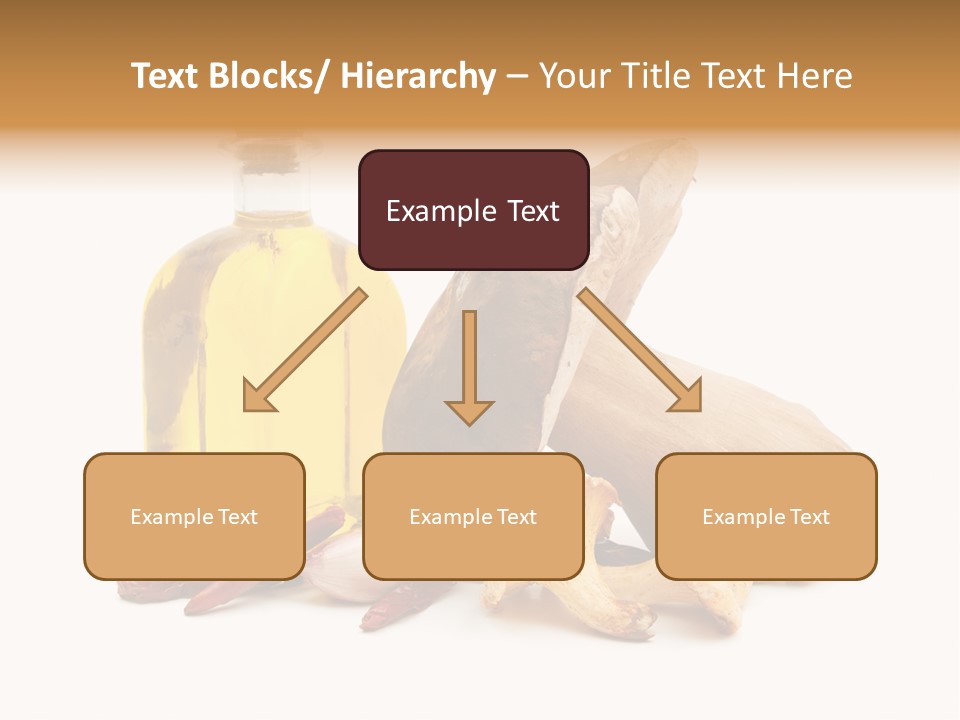 Text Blocks/ Hierarchy – Your Title Text Here

Example Text

Example Text

Example Text

Example Text